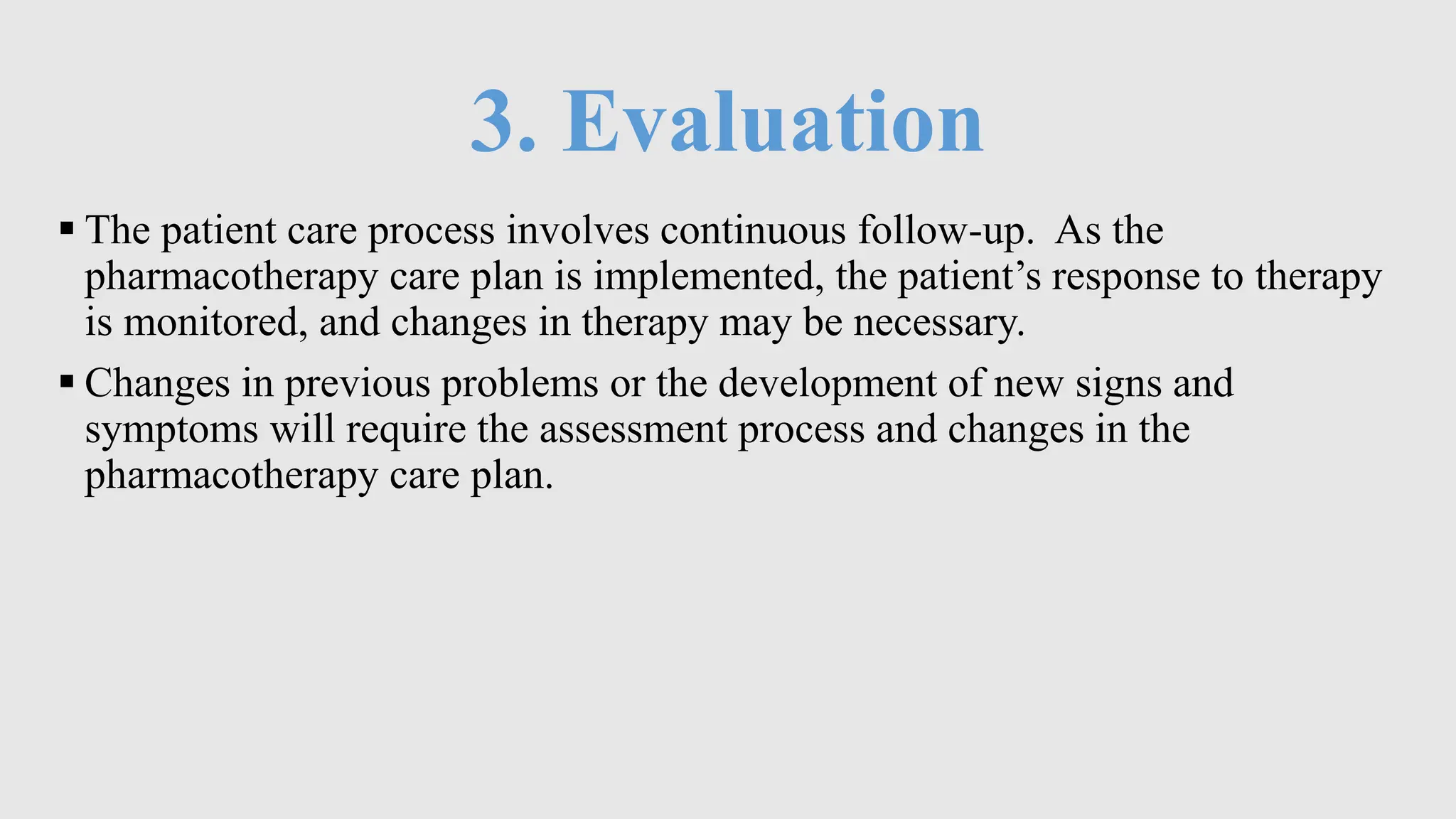 3. Evaluation

▪ The patient care process involves continuous follow-up. As the pharmacotherapy care plan is implemented, the patient’s response to therapy is monitored, and changes in therapy may be necessary.

▪ Changes in previous problems or the development of new signs and symptoms will require the assessment process and changes in the pharmacotherapy care plan.